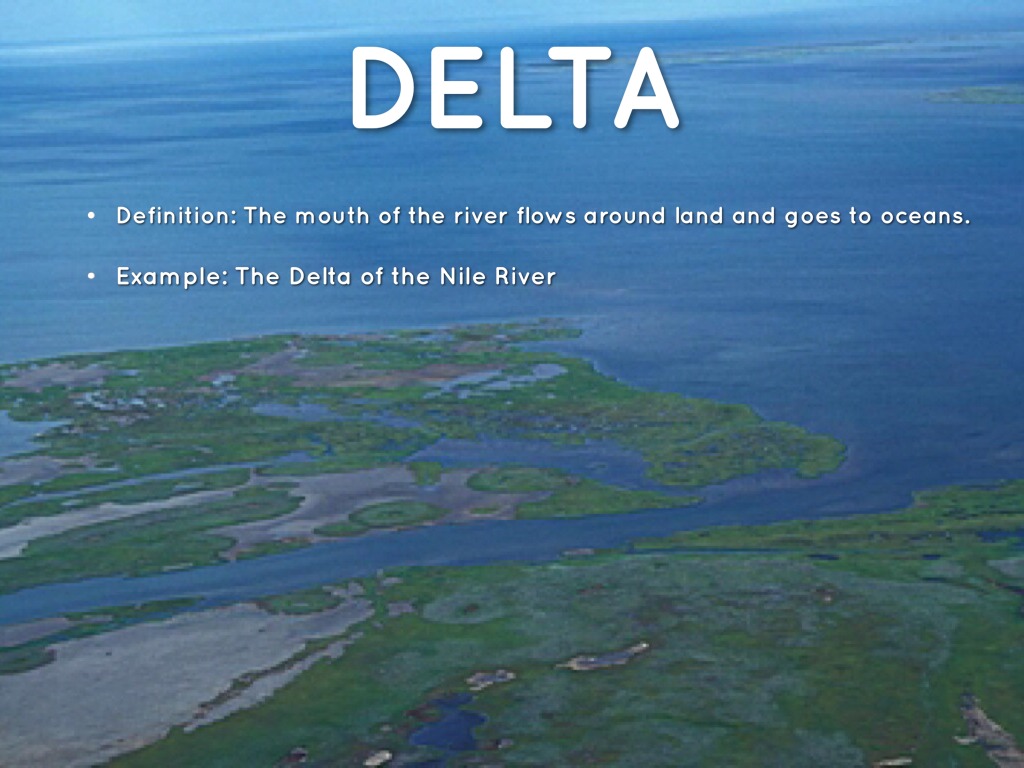 DELTA

• Definition: The mouth of the river flows around land and goes to oceans.

• Example: The Delta of the Nile River